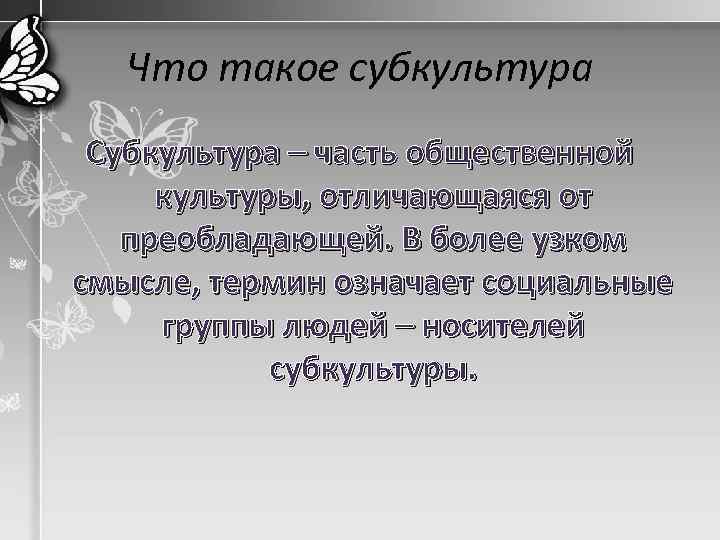 Что такое субкультура

Субкультура – часть общественной культуры, отличающаяся от преобладающей. В более узком смысле, термин означает социальные группы людей – носителей субкультуры.